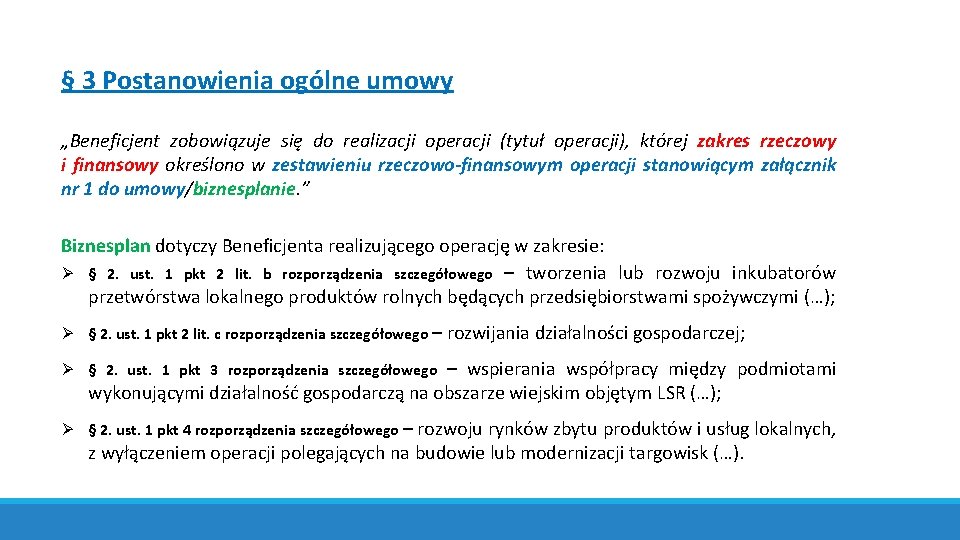 § 3 Postanowienia ogólne umowy

„Beneficjent zobowiązuje się do realizacji operacji (tytuł operacji), której zakres rzeczowy i finansowy określono w zestawieniu rzeczowo-finansowym operacji stanowiącym załącznik nr 1 do umowy/biznesplanie.”

Biznesplan dotyczy Beneficjenta realizującego operację w zakresie:

➢ § 2. ust. 1 pkt 2 lit. b rozporządzenia szczegółowego – tworzenia lub rozwoju inkubatorów przetwórstwa lokalnego produktów rolnych będących przedsiębiorstwami spożywczymi (…);

➢ § 2. ust. 1 pkt 2 lit. c rozporządzenia szczegółowego – rozwijania działalności gospodarczej;

➢ § 2. ust. 1 pkt 3 rozporządzenia szczegółowego – wspierania współpracy między podmiotami wykonującymi działalność gospodarczą na obszarze wiejskim objętym LSR (…);

➢ § 2. ust. 1 pkt 4 rozporządzenia szczegółowego – rozwoju rynków zbytu produktów i usług lokalnych, z wyłączeniem operacji polegających na budowie lub modernizacji targowisk (…).